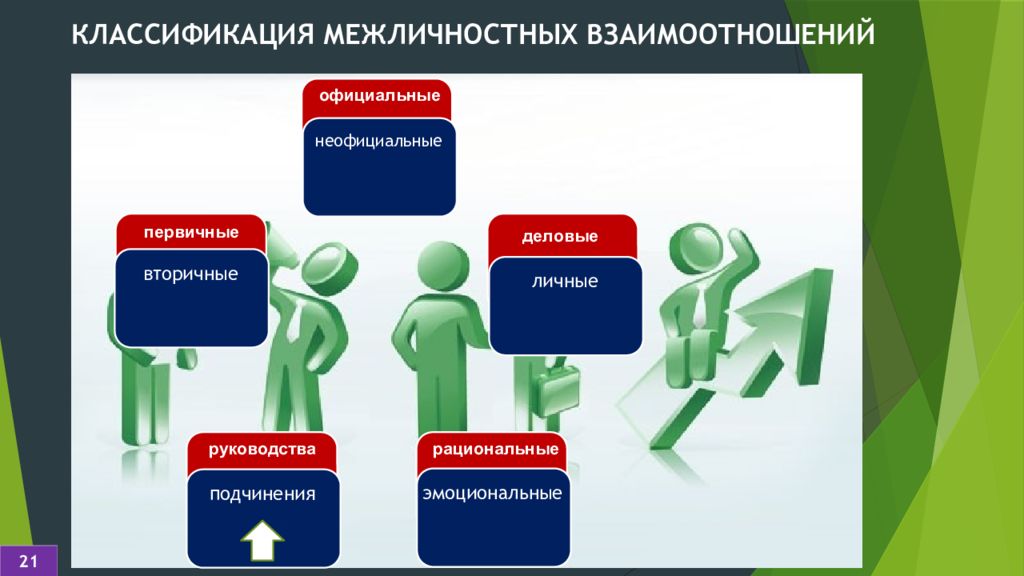 КЛАССИФИКАЦИЯ МЕЖЛИЧНОСТНЫХ ВЗАИМООТНОШЕНИЙ

официальные

неофициальные

первичные

вторичные

деловые

личные

руководства

подчинения

рациональные

эмоциональные

21